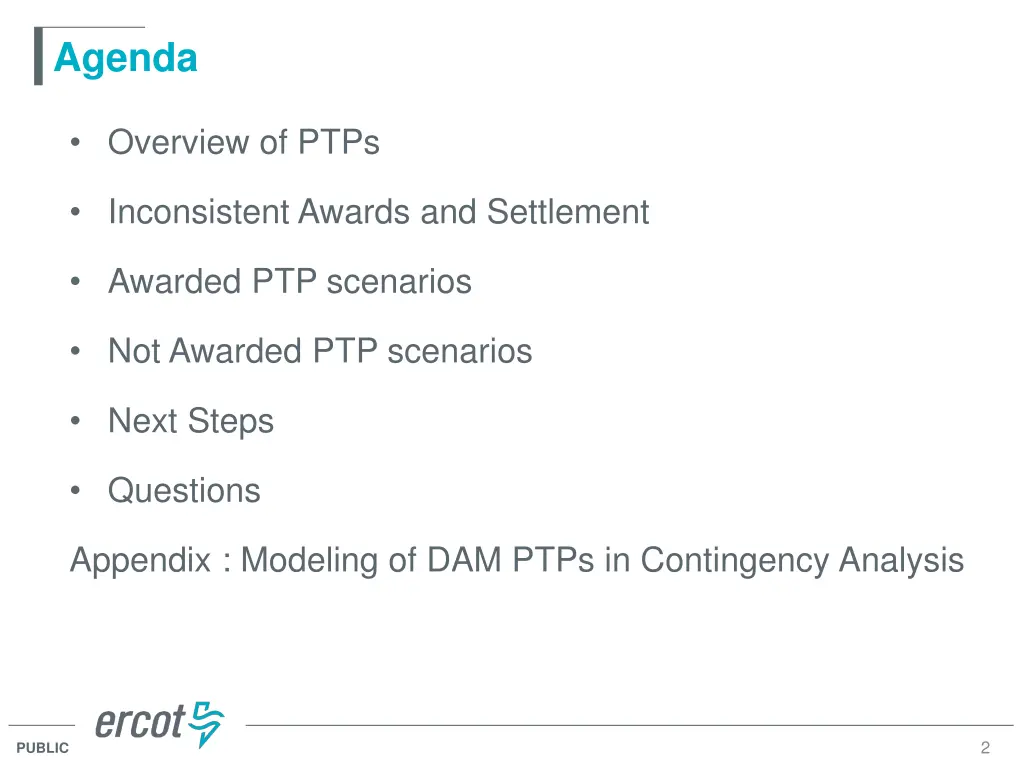 Agenda

• Overview of PTPs

• Inconsistent Awards and Settlement

• Awarded PTP scenarios

• Not Awarded PTP scenarios

• Next Steps

• Questions

Appendix : Modeling of DAM PTPs in Contingency Analysis

ercot

PUBLIC

2